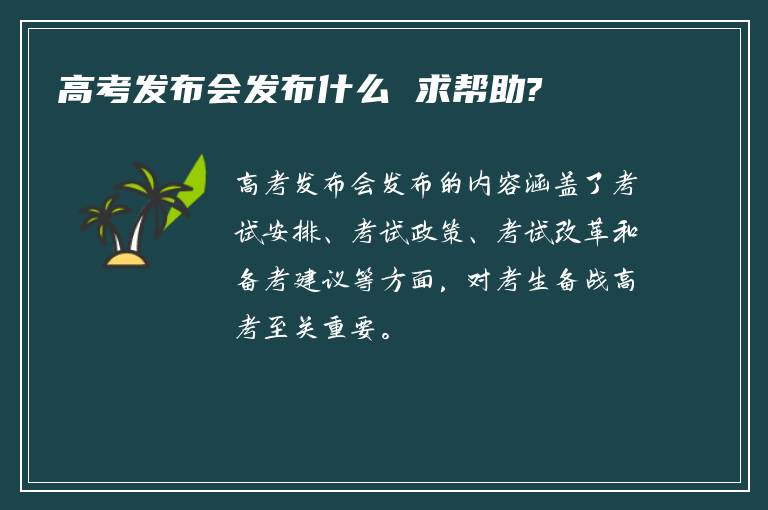 高考发布会发布什么 求帮助?

高考发布会发布的内容涵盖了考试安排、考试政策、考试改革和备考建议等方面，对考生备战高考至关重要。